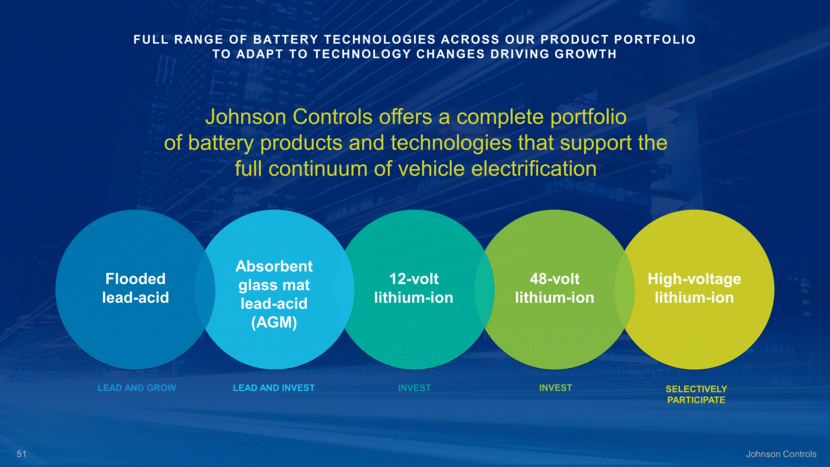 FULL RANGE OF BATTERY TECHNOLOGIES ACROSS OUR PRODUCT PORTFOLIO TO ADAPT TO TECHNOLOGY CHANGES DRIVING GROWTH

Johnson Controls offers a complete portfolio of battery products and technologies that support the full continuum of vehicle electrification

Flooded lead-acid

Absorbent glass mat lead-acid (AGM)

12-volt lithium-ion

48-volt lithium-ion

High-voltage lithium-ion

LEAD AND GROW

LEAD AND INVEST

INVEST

INVEST

SELECTIVELY PARTICIPATE

51

Johnson Controls